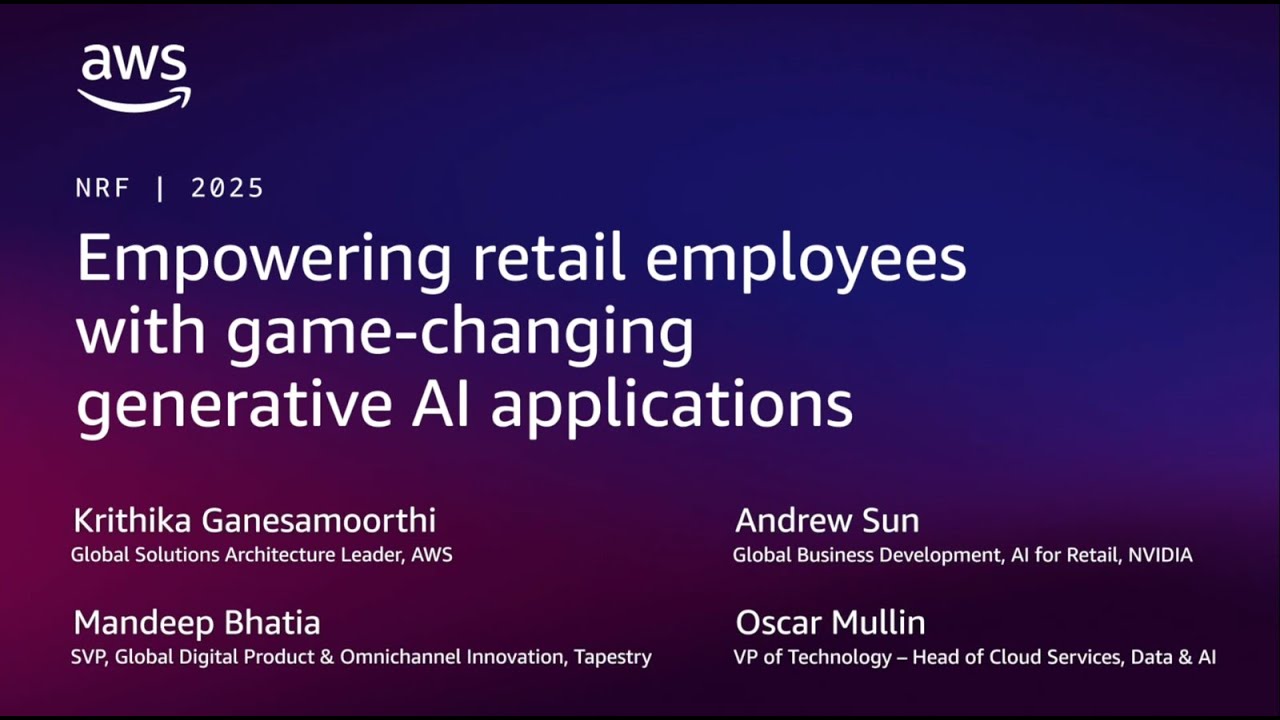 aws

NRF | 2025

Empowering retail employees with game-changing generative AI applications

Krithika Ganesamoorthi
Global Solutions Architecture Leader, AWS

Mandeep Bhatia
SVP, Global Digital Product & Omnichannel Innovation, Tapestry

Andrew Sun
Global Business Development, AI for Retail, NVIDIA

Oscar Mullin
VP of Technology – Head of Cloud Services, Data & AI